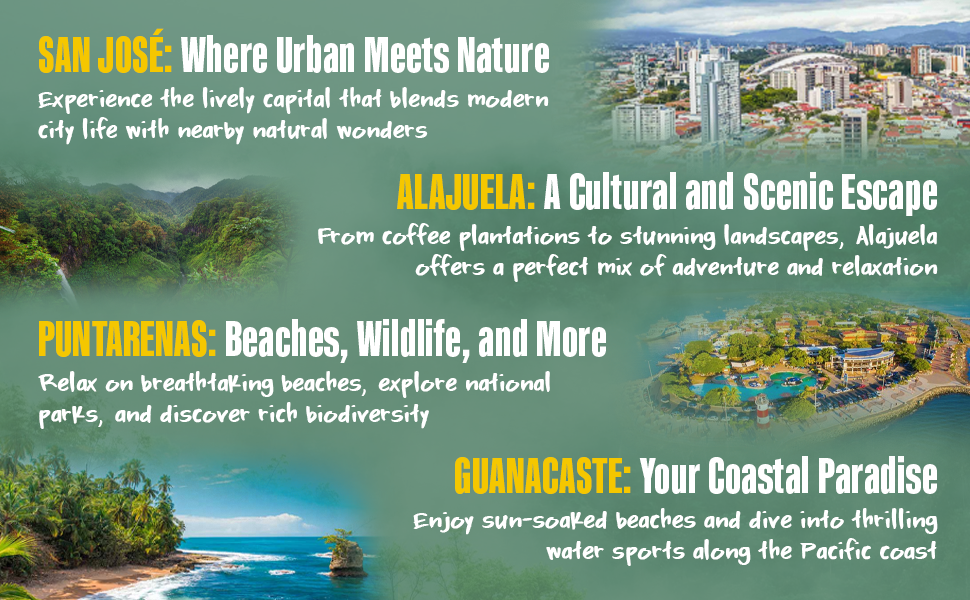 SAN JOSÉ: Where Urban Meets Nature

Experience the lively capital that blends modern city life with nearby natural wonders

ALAJUELA: A Cultural and Scenic Escape

From coffee plantations to stunning landscapes, Alajuela offers a perfect mix of adventure and relaxation

PUNTARENAS: Beaches, Wildlife, and More

Relax on breathtaking beaches, explore national parks, and discover rich biodiversity

GUANACASTE: Your Coastal Paradise

Enjoy sun-soaked beaches and dive into thrilling water sports along the Pacific coast